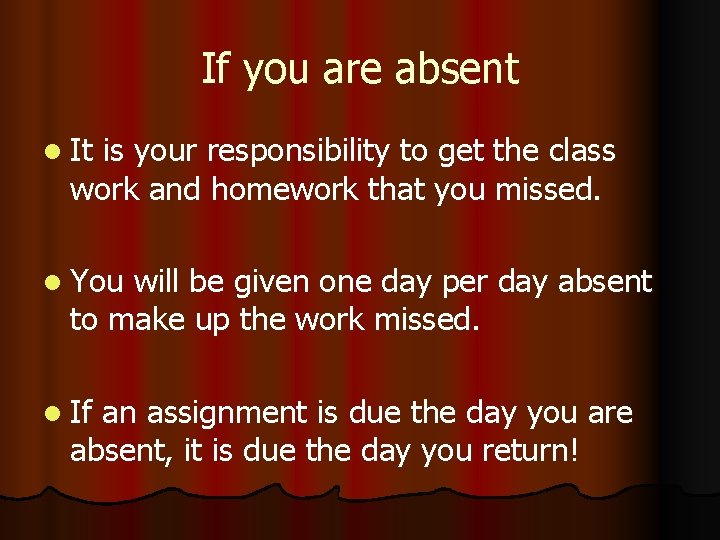 If you are absent

- It is your responsibility to get the class work and homework that you missed.

- You will be given one day per day absent to make up the work missed.

- If an assignment is due the day you are absent, it is due the day you return!